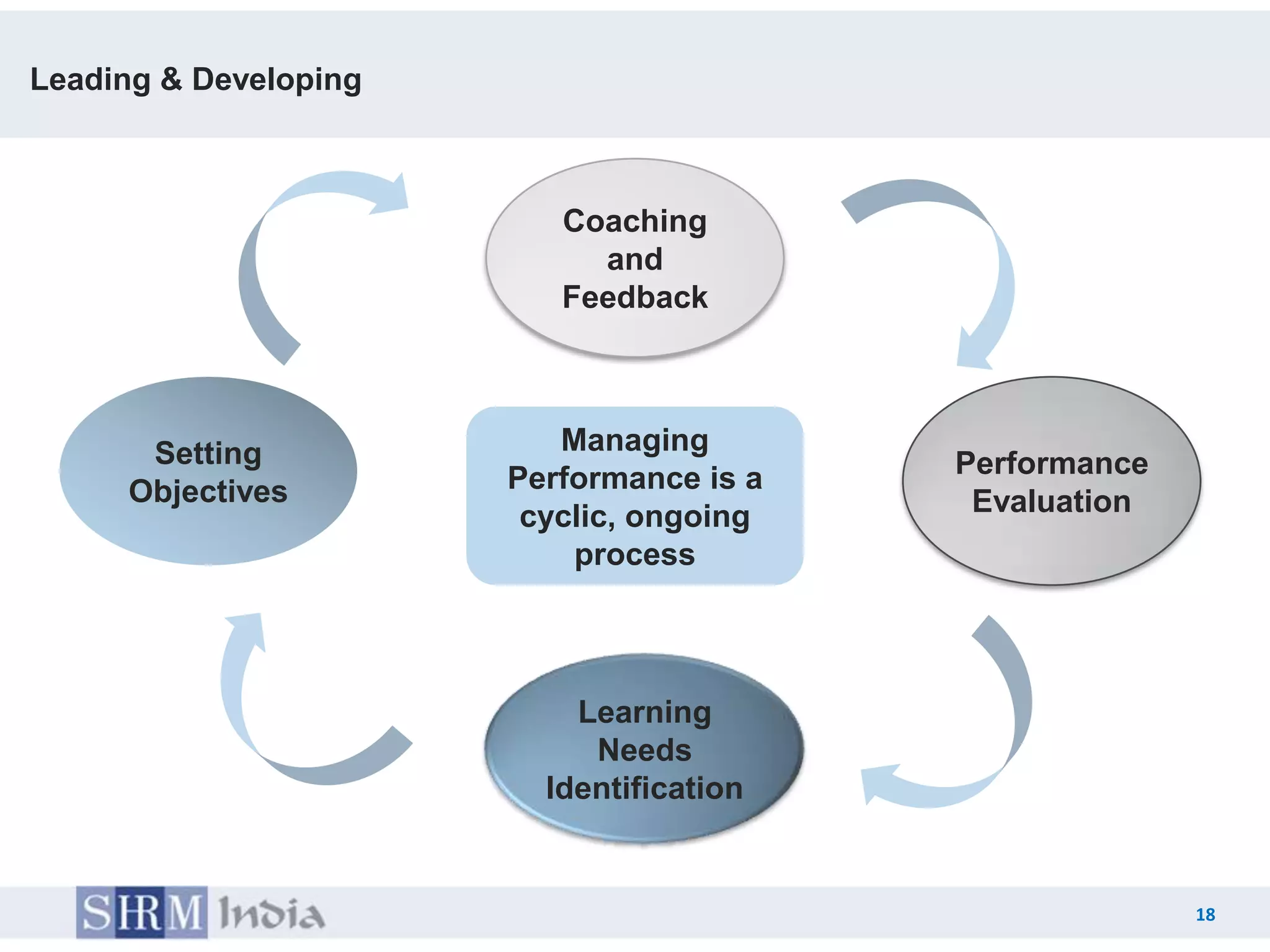 Leading & Developing

Coaching and Feedback

Setting Objectives

Managing Performance is a cyclic, ongoing process

Performance Evaluation

Learning Needs Identification

SHRM India

18